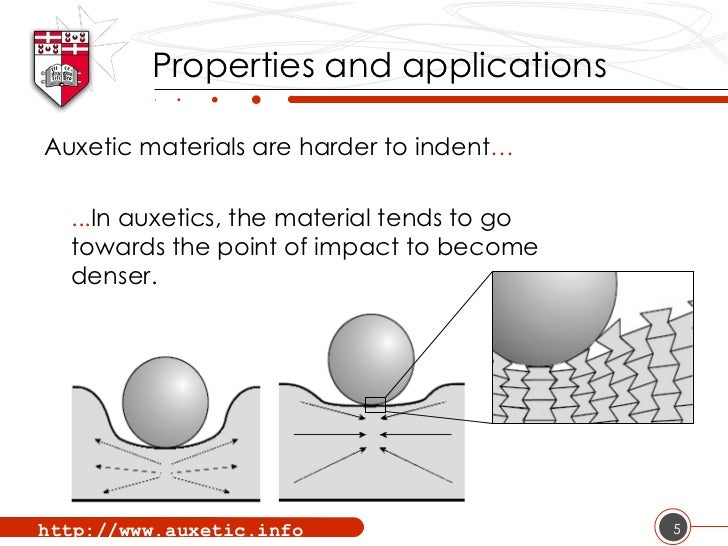 Properties and applications

Auxetic materials are harder to indent…

...In auxetics, the material tends to go towards the point of impact to become denser.

http://www.auxetic.info

5